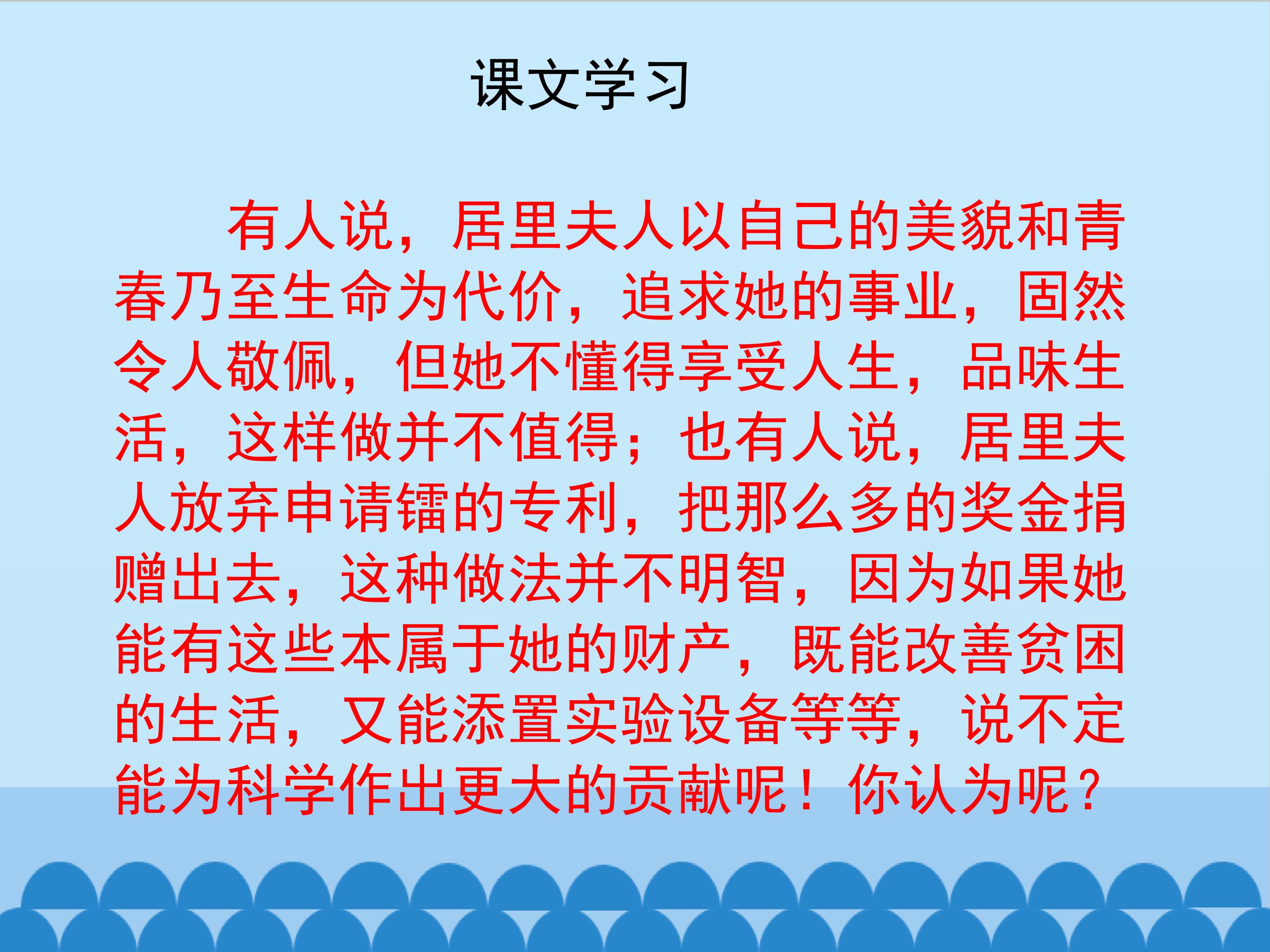 课文学习

有人说，居里夫人以自己的美貌和青春乃至生命为代价，追求她的事业，固然令人敬佩，但她不懂得享受人生，品味生活，这样做并不值得；也有人说，居里夫人放弃申请镭的专利，把那么多的奖金捐赠出去，这种做法并不明智，因为如果她能有这些本属于她的财产，既能改善贫困的生活，又能添置实验设备等等，说不定能为科学作出更大的贡献呢！你认为呢？